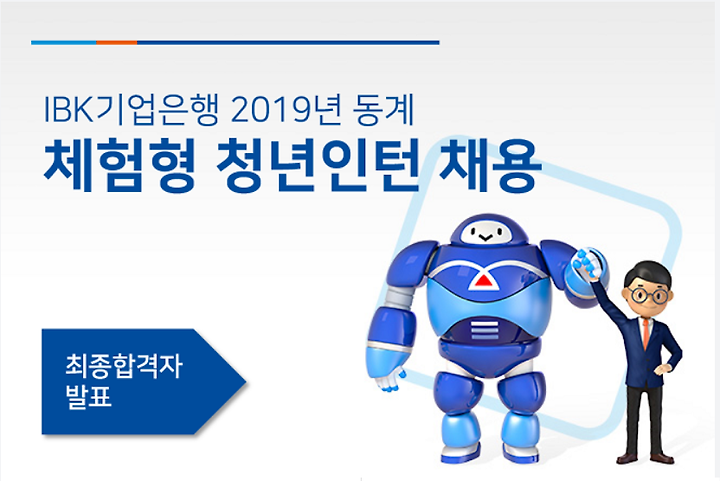 IBK기업은행 2019년 동계
체험형 청년인턴 채용

최종합격자
발표